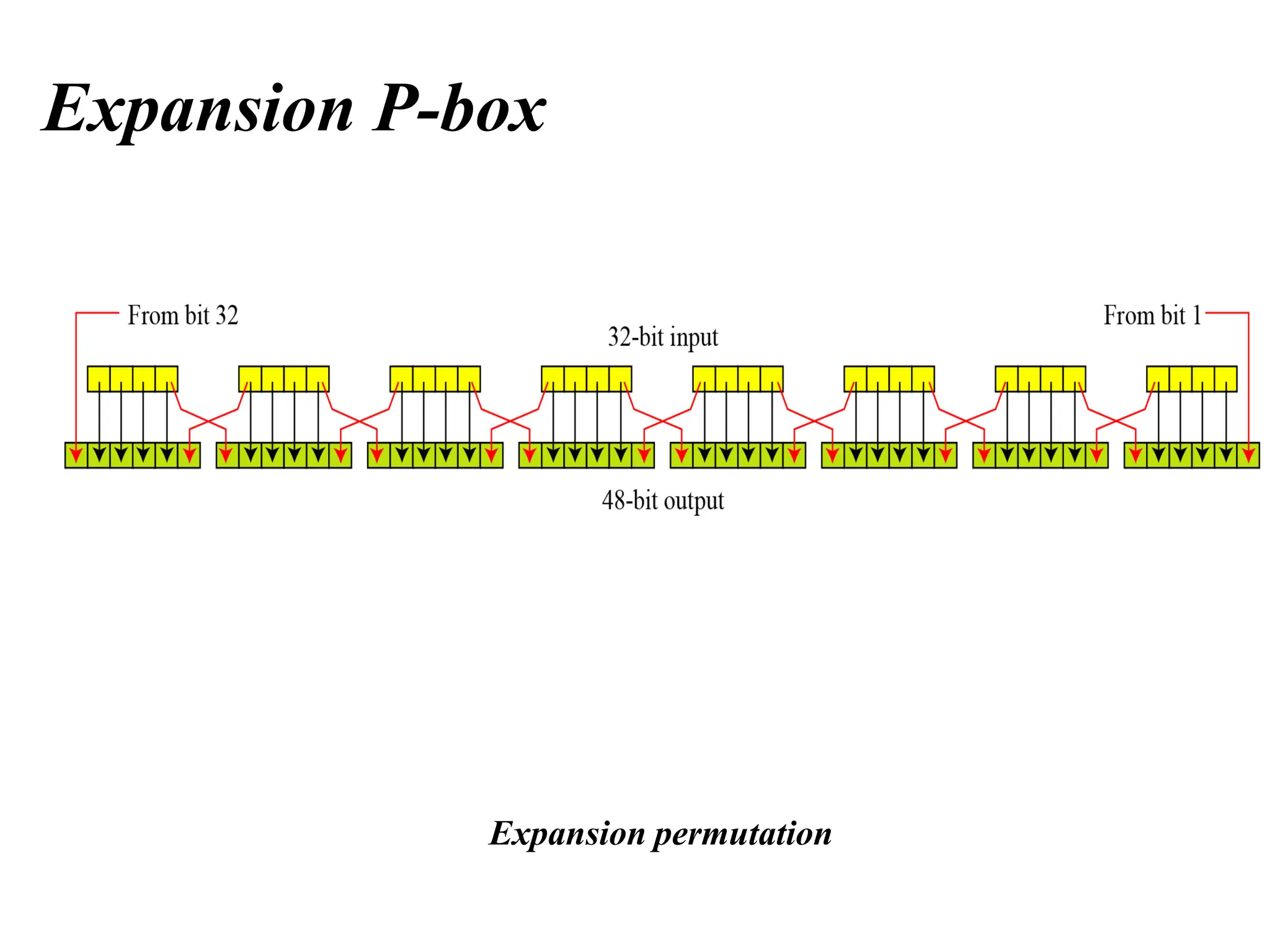 Expansion P-box

From bit 32

32-bit input

From bit 1

48-bit output

Expansion permutation